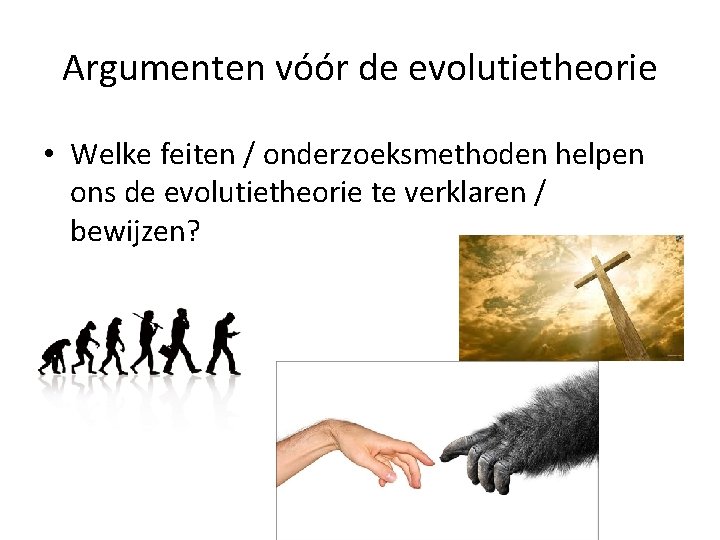 Argumenten vóór de evolutietheorie

• Welke feiten / onderzoeksmethoden helpen ons de evolutietheorie te verklaren / bewijzen?